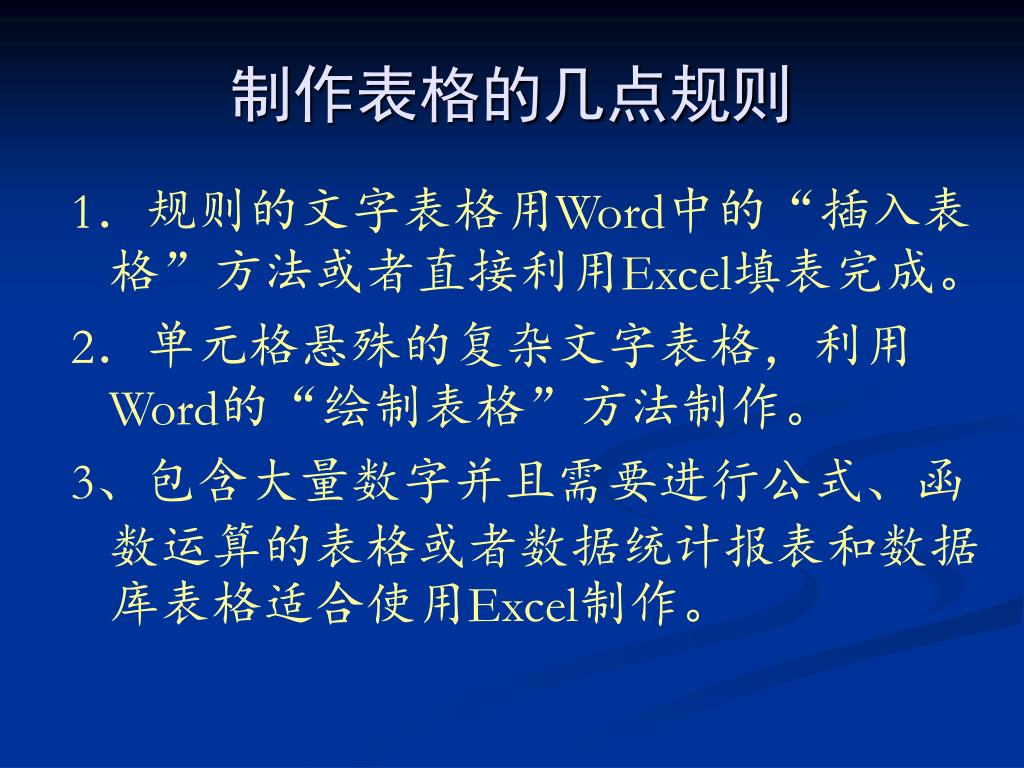 制作表格的几点规则

1．规则的文字表格用Word中的“插入表格”方法或者直接利用Excel填表完成。

2．单元格悬殊的复杂文字表格，利用Word的“绘制表格”方法制作。

3、包含大量数字并且需要进行公式、函数运算的表格或者数据统计报表和数据库表格适合使用Excel制作。